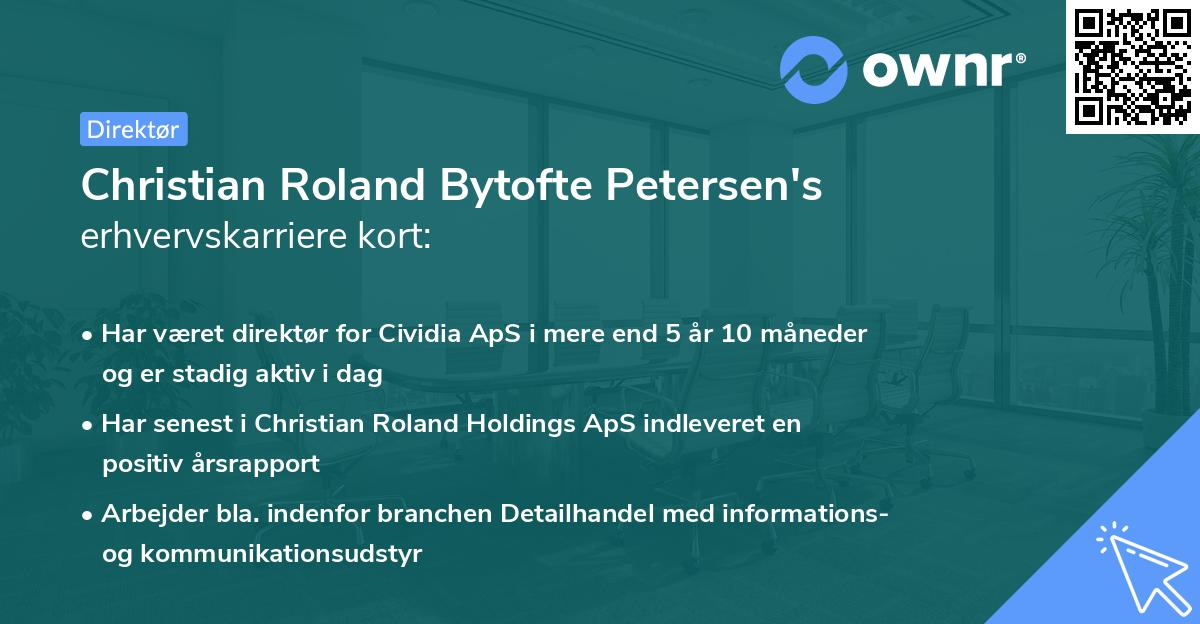 ownr®

Direktør

Christian Roland Bytofte Petersen's erhvervskarriere kort:

• Har været direktør for Cividia ApS i mere end 5 år 10 måneder og er stadig aktiv i dag

• Har senest i Christian Roland Holdings ApS indleveret en positiv årsrapport

• Arbejder bla. indenfor branchen Detailhandel med informations- og kommunikationsudstyr